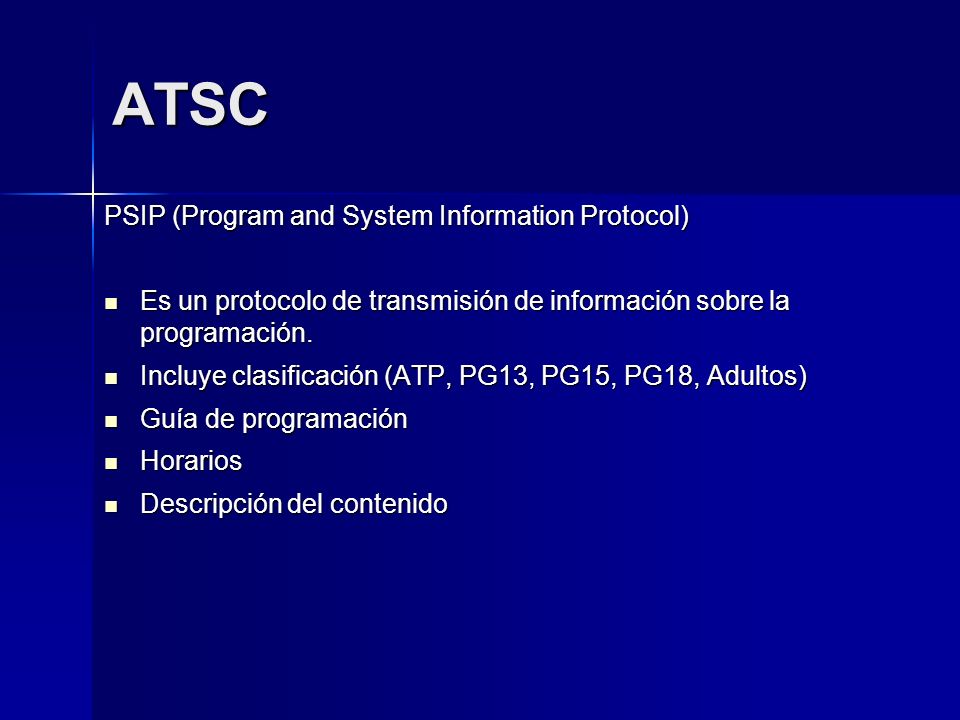 ATSC

PSIP (Program and System Information Protocol)

- Es un protocolo de transmisión de información sobre la programación.
- Incluye clasificación (ATP, PG13, PG15, PG18, Adultos)
- Guía de programación
- Horarios
- Descripción del contenido